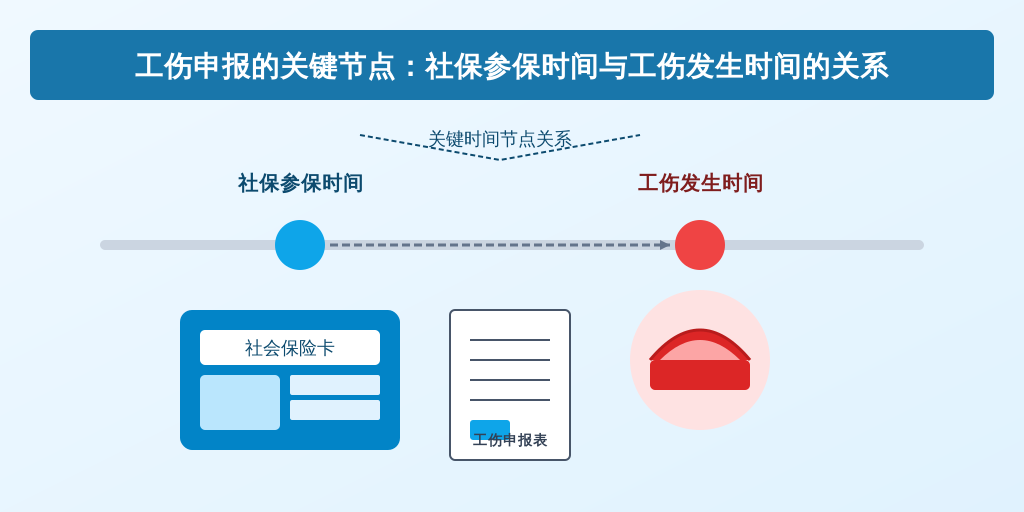 工伤申报的关键节点：社保参保时间与工伤发生时间的关系

关键时间节点关系

社保参保时间

工伤发生时间

社会保险卡

工伤申报表